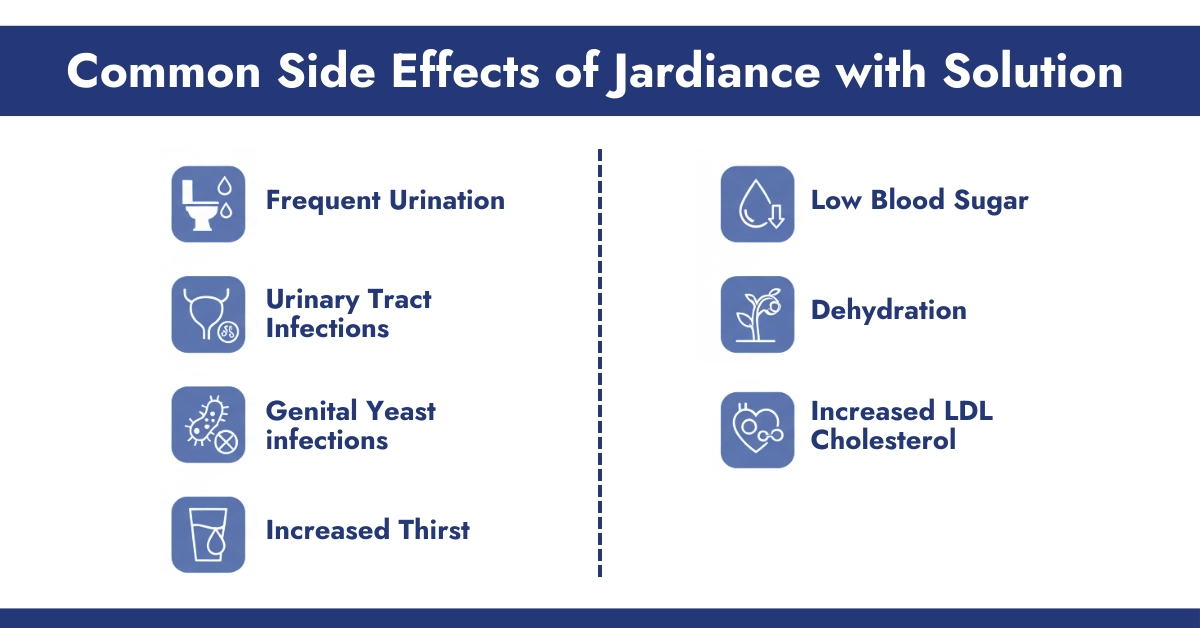 Common Side Effects of Jardiance with Solution

Frequent Urination

Urinary Tract Infections

Genital Yeast infections

Increased Thirst

Low Blood Sugar

Dehydration

Increased LDL Cholesterol